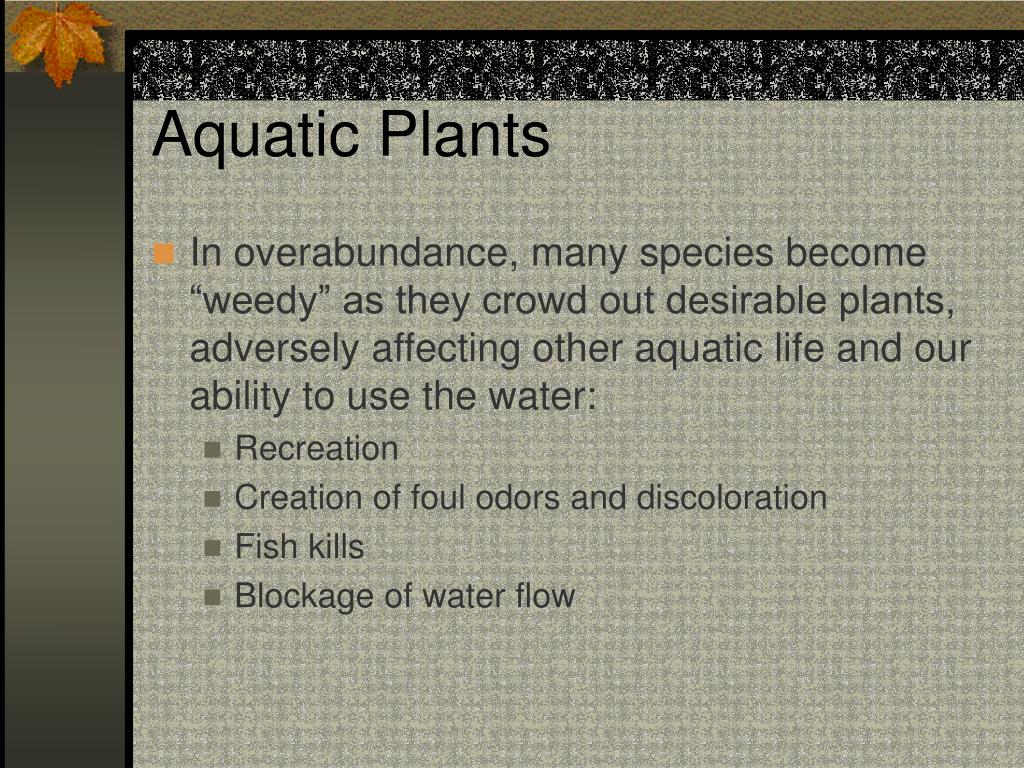 Aquatic Plants

In overabundance, many species become “weedy” as they crowd out desirable plants, adversely affecting other aquatic life and our ability to use the water:

Recreation
Creation of foul odors and discoloration
Fish kills
Blockage of water flow